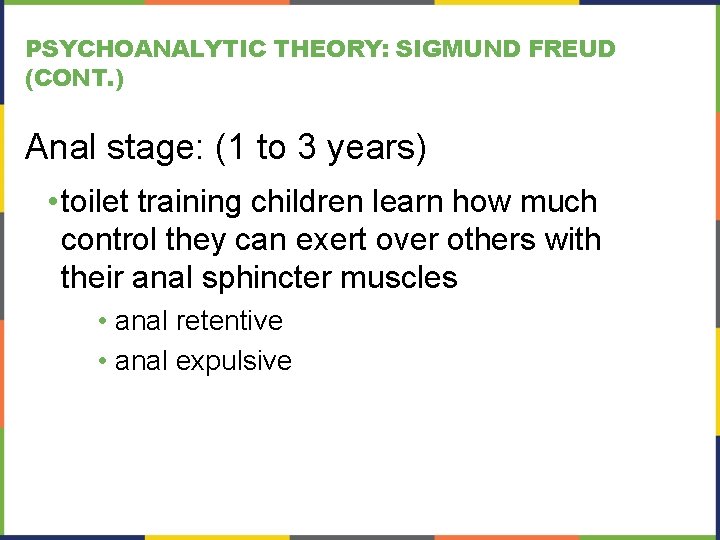 PSYCHOANALYTIC THEORY: SIGMUND FREUD (CONT.)

Anal stage: (1 to 3 years)

• toilet training children learn how much control they can exert over others with their anal sphincter muscles

• anal retentive

• anal expulsive